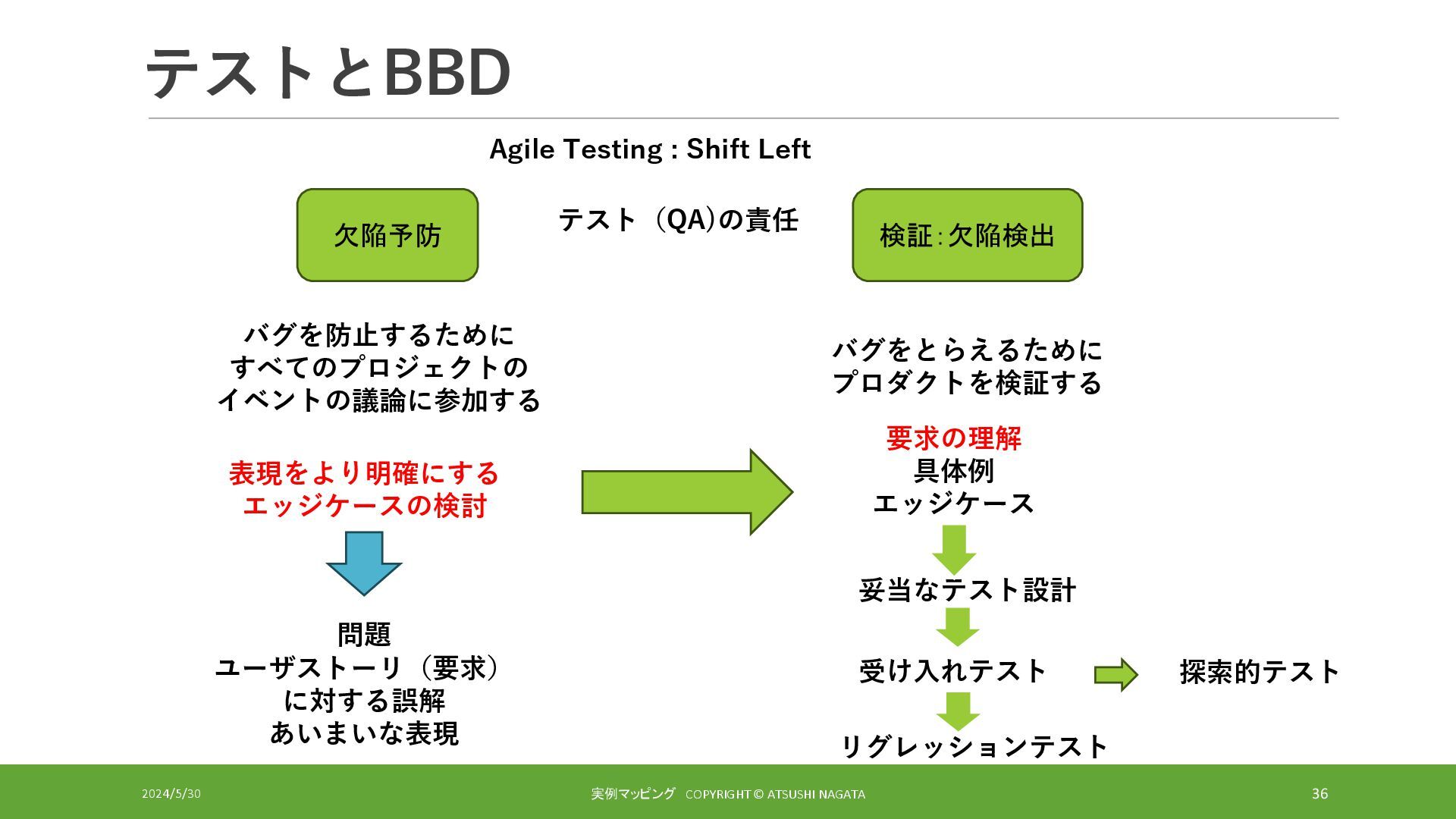 テストとBBD

Agile Testing : Shift Left

欠陥予防

テスト（QA)の責任

検証:欠陥検出

バグを防止するために
すべてのプロジェクトの
イベントの議論に参加する

表現をより明確にする
エッジケースの検討

問題
ユーザストーリ（要求）
に対する誤解
あいまいな表現

バグをとらえるために
プロダクトを検証する

要求の理解
具体例
エッジケース

妥当なテスト設計

受け入れテスト

探索的テスト

リグレッションテスト

2024/5/30

実例マッピング　COPYRIGHT © ATSUSHI NAGATA

36